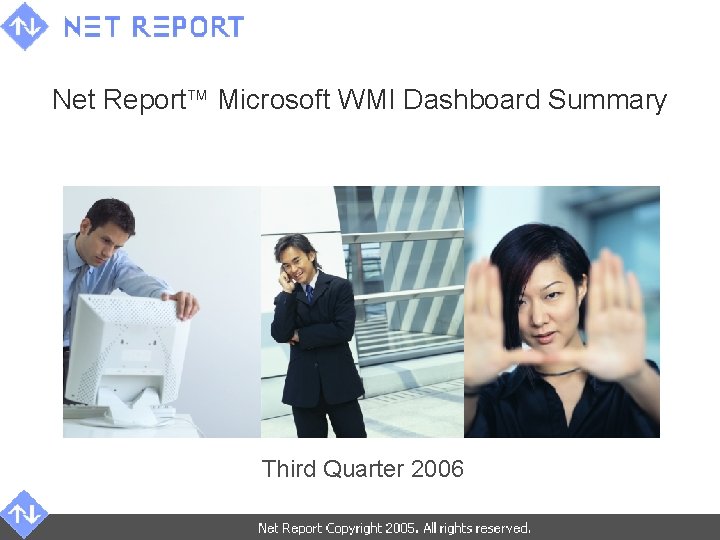 NET REPORT

Net Report™ Microsoft WMI Dashboard Summary

Third Quarter 2006

Net Report Copyright 2005. All rights reserved.